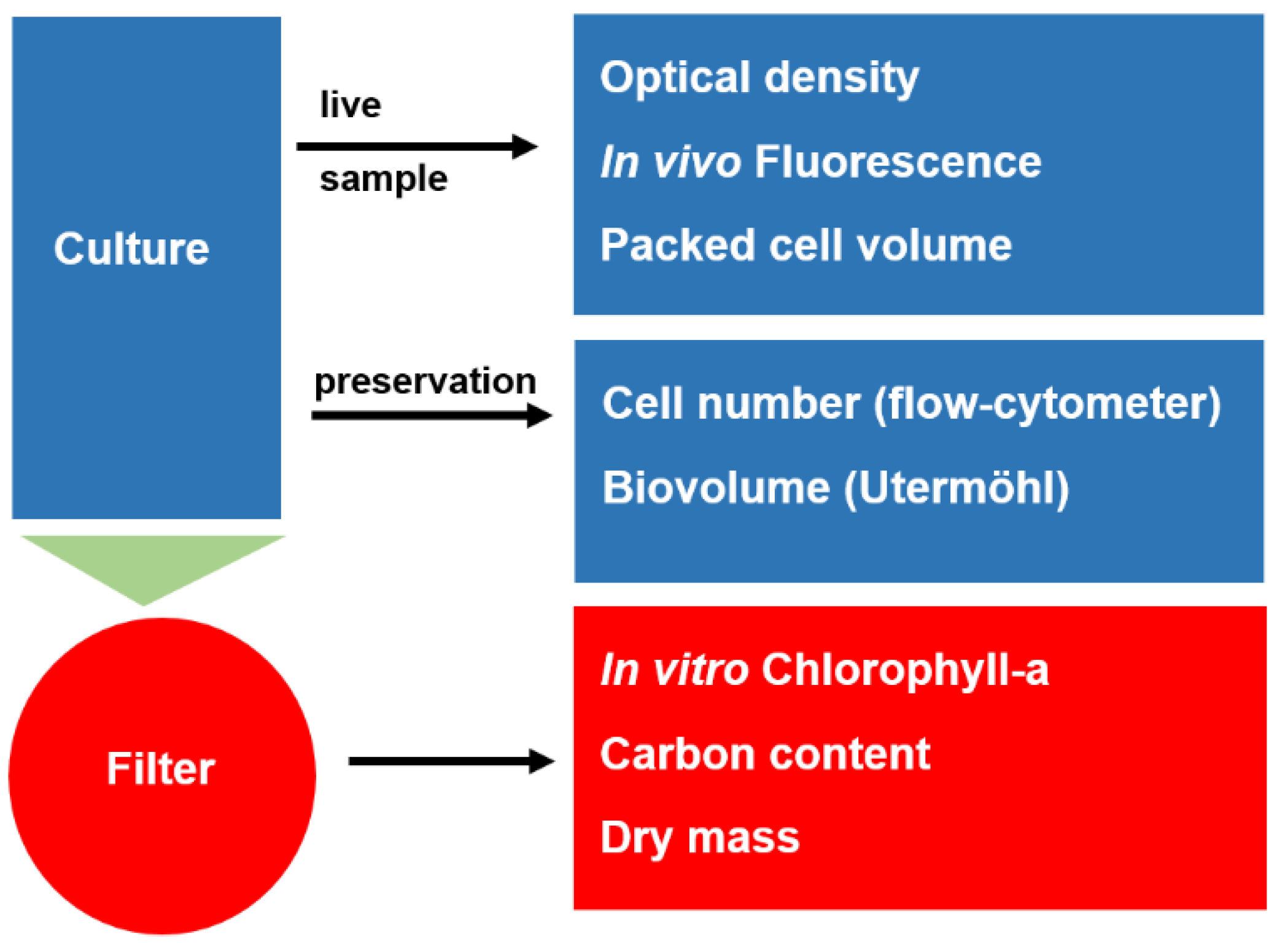 Culture

live

sample

Optical density

In vivo Fluorescence

Packed cell volume

preservation

Cell number (flow-cytometer)

Biovolume (Utermöhl)

Filter

In vitro Chlorophyll-a

Carbon content

Dry mass